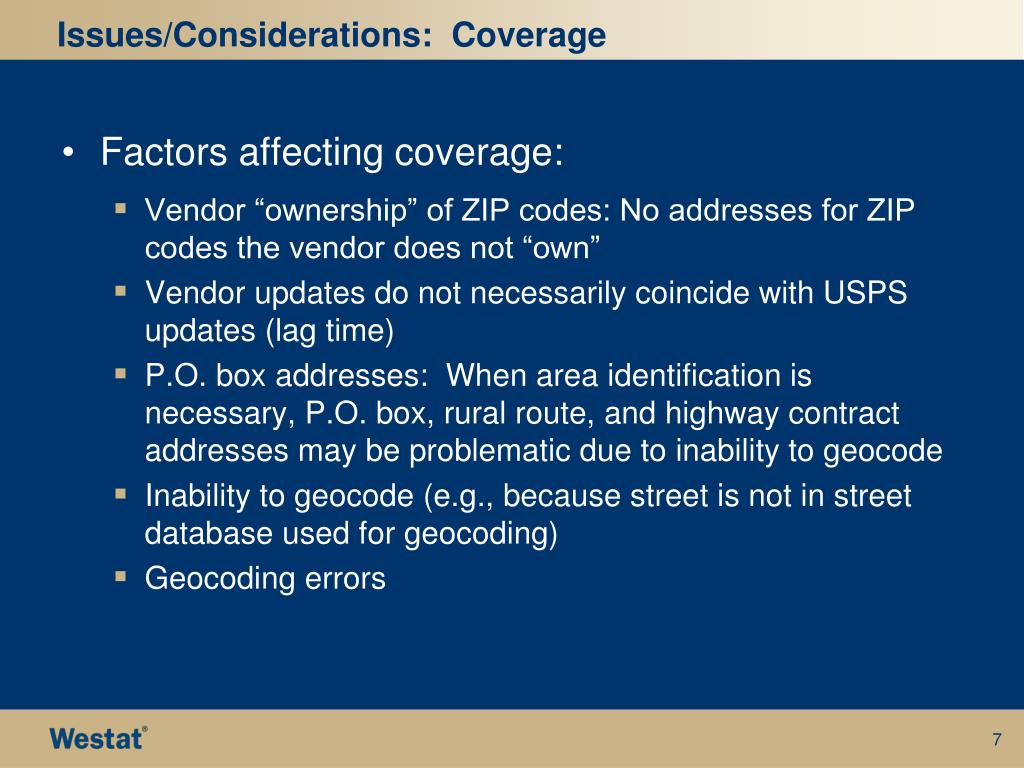 Issues/Considerations:  Coverage

• Factors affecting coverage:

▪ Vendor “ownership” of ZIP codes: No addresses for ZIP codes the vendor does not “own”
▪ Vendor updates do not necessarily coincide with USPS updates (lag time)
▪ P.O. box addresses:  When area identification is necessary, P.O. box, rural route, and highway contract addresses may be problematic due to inability to geocode
▪ Inability to geocode (e.g., because street is not in street database used for geocoding)
▪ Geocoding errors

Westat®

7